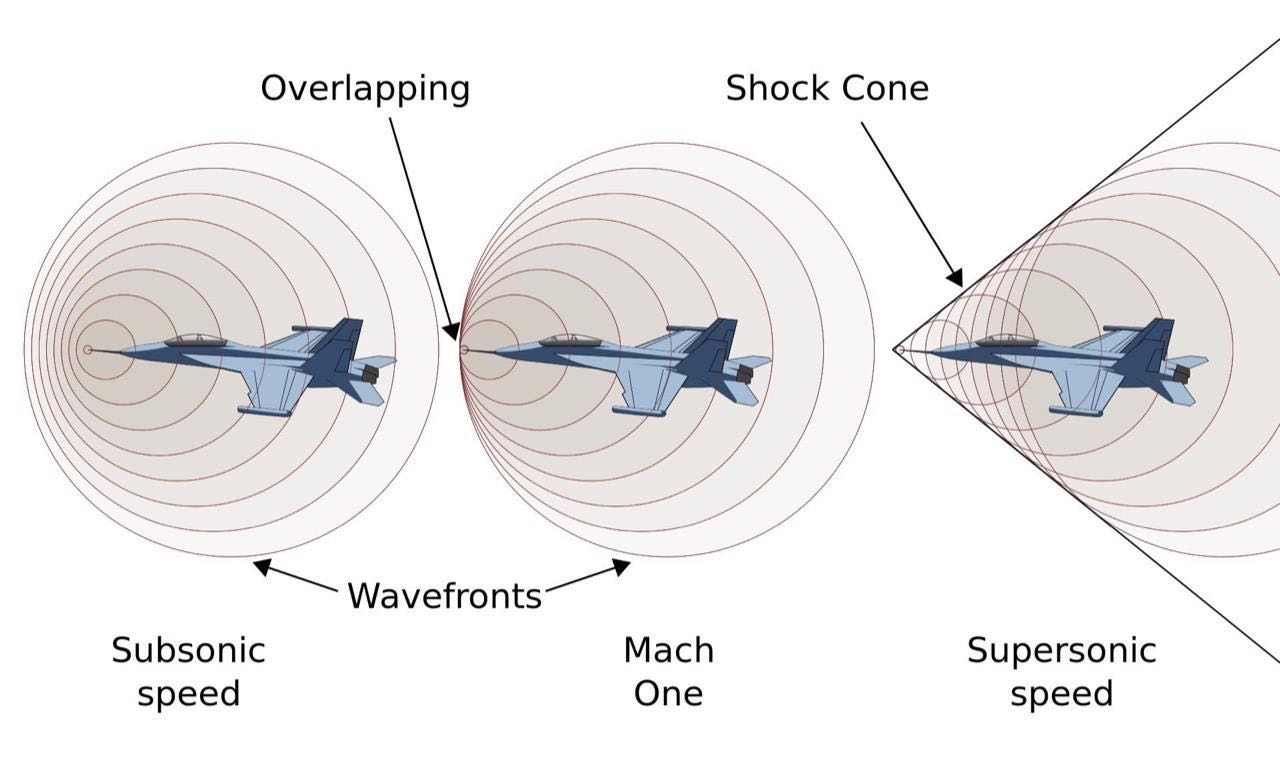 Overlapping

Shock Cone

Wavefronts

Subsonic speed

Mach One

Supersonic speed